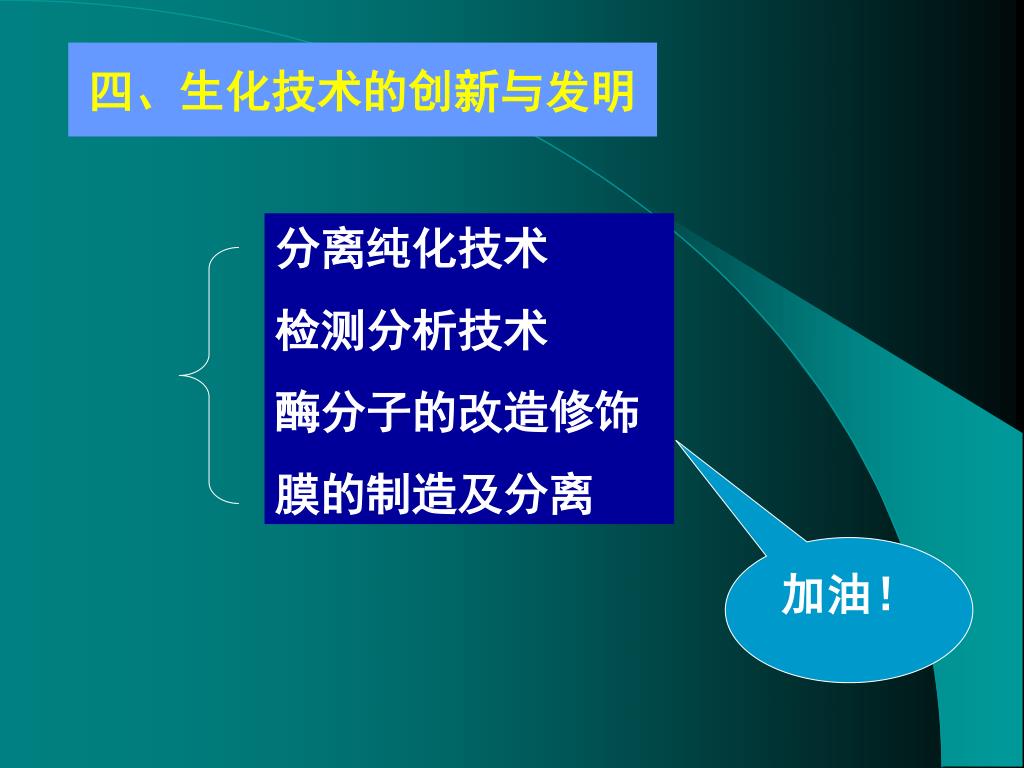 四、生化技术的创新与发明

分离纯化技术
检测分析技术
酶分子的改造修饰
膜的制造及分离

加油！